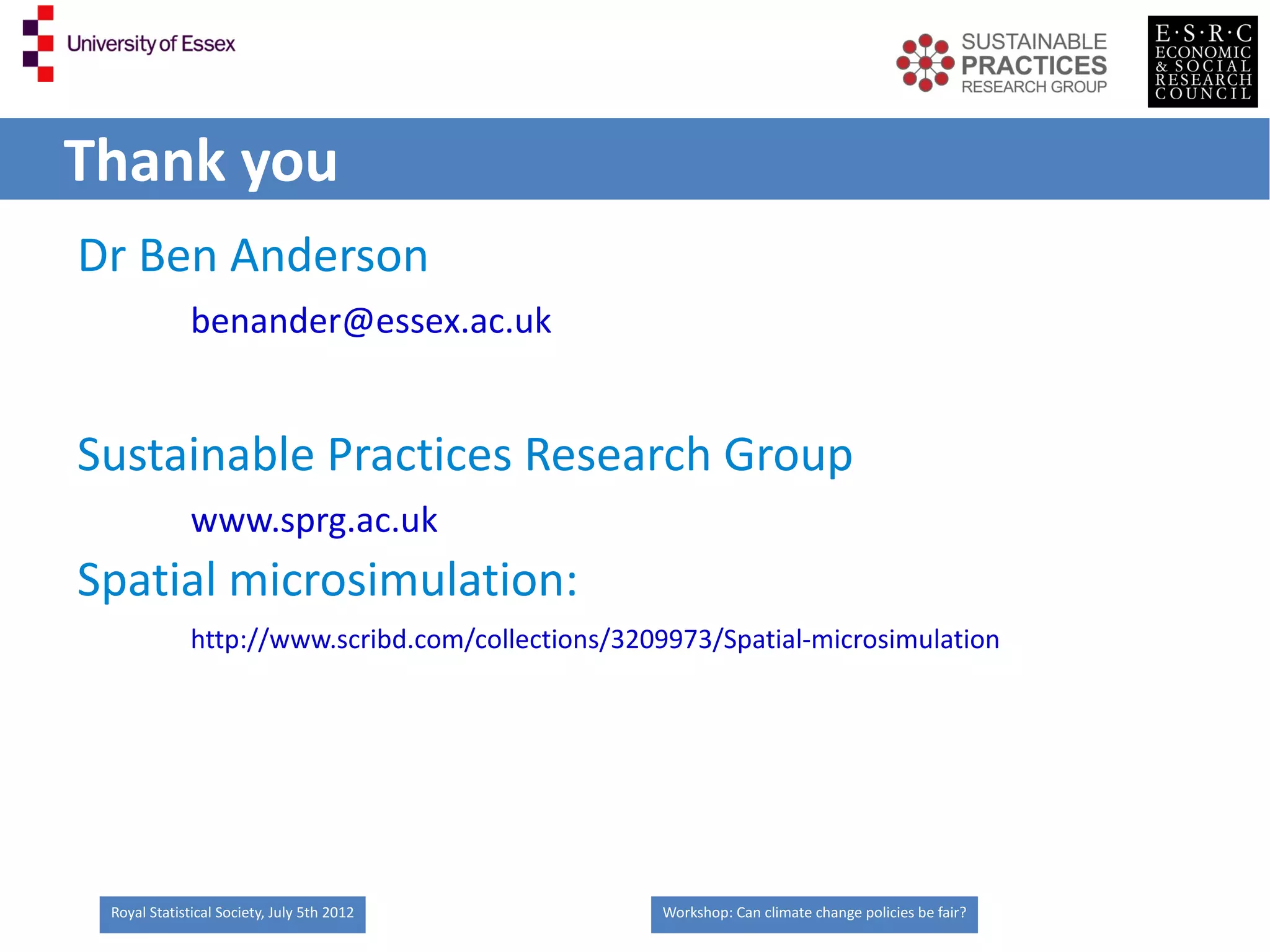 University of Essex

SUSTAINABLE PRACTICES RESEARCH GROUP

E·S·R·C ECONOMIC & SOCIAL RESEARCH COUNCIL

Thank you

Dr Ben Anderson

benander@essex.ac.uk

Sustainable Practices Research Group

www.sprg.ac.uk

Spatial microsimulation:

http://www.scribd.com/collections/3209973/Spatial-microsimulation

Royal Statistical Society, July 5th 2012

Workshop: Can climate change policies be fair?